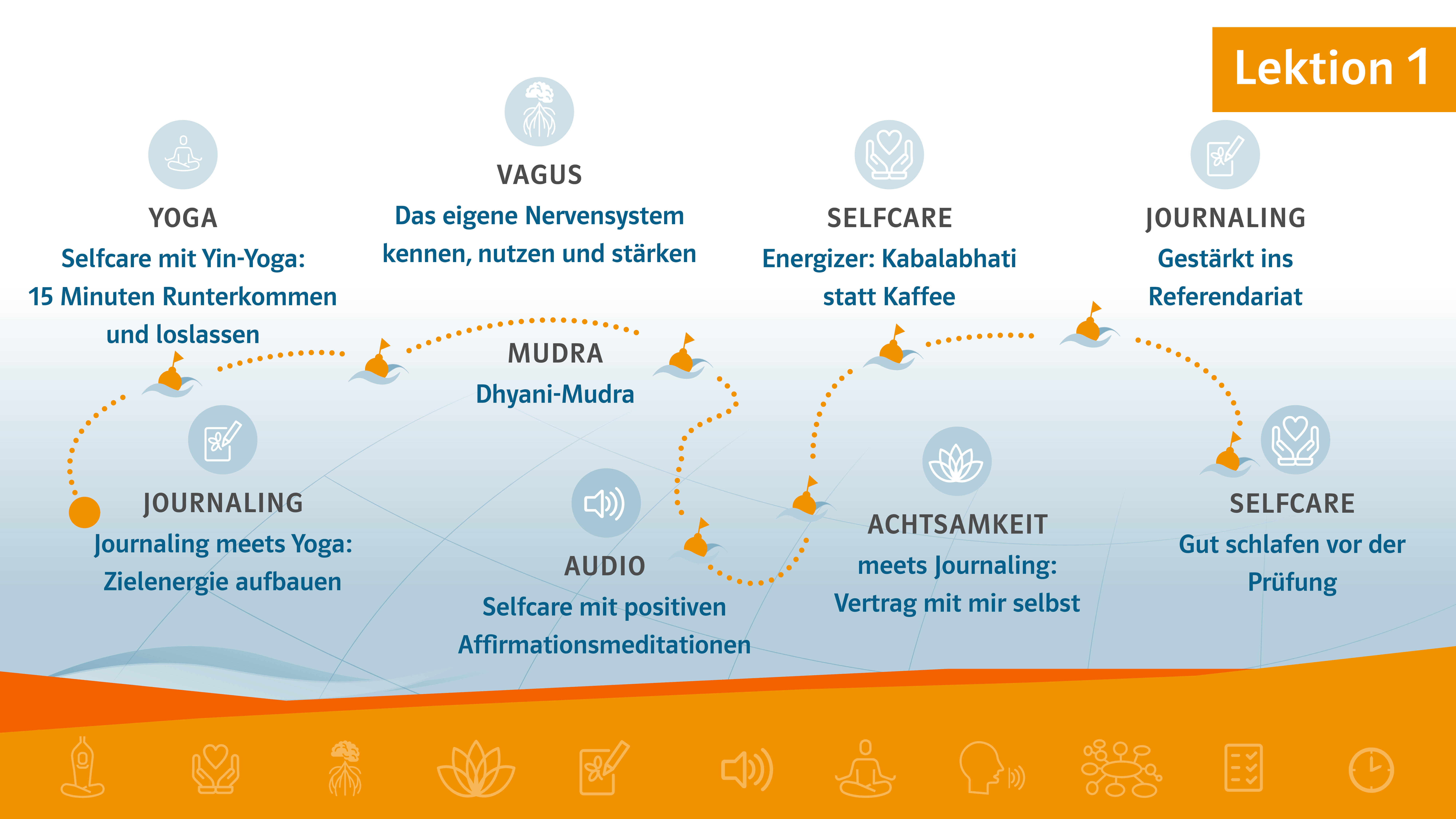 Lektion 1

YOGA
Selfcare mit Yin-Yoga: 15 Minuten Runterkommen und loslassen

VAGUS
Das eigene Nervensystem kennen, nutzen und stärken

SELFCARE
Energizer: Kabalabhati statt Kaffee

JOURNALING
Gestärkt ins Referendariat

MUDRA
Dhyani-Mudra

JOURNALING
Journaling meets Yoga: Zielenergie aufbauen

AUDIO
Selfcare mit positiven Affirmationsmeditationen

ACHTSAMKEIT
meets Journaling: Vertrag mit mir selbst

SELFCARE
Gut schlafen vor der Prüfung